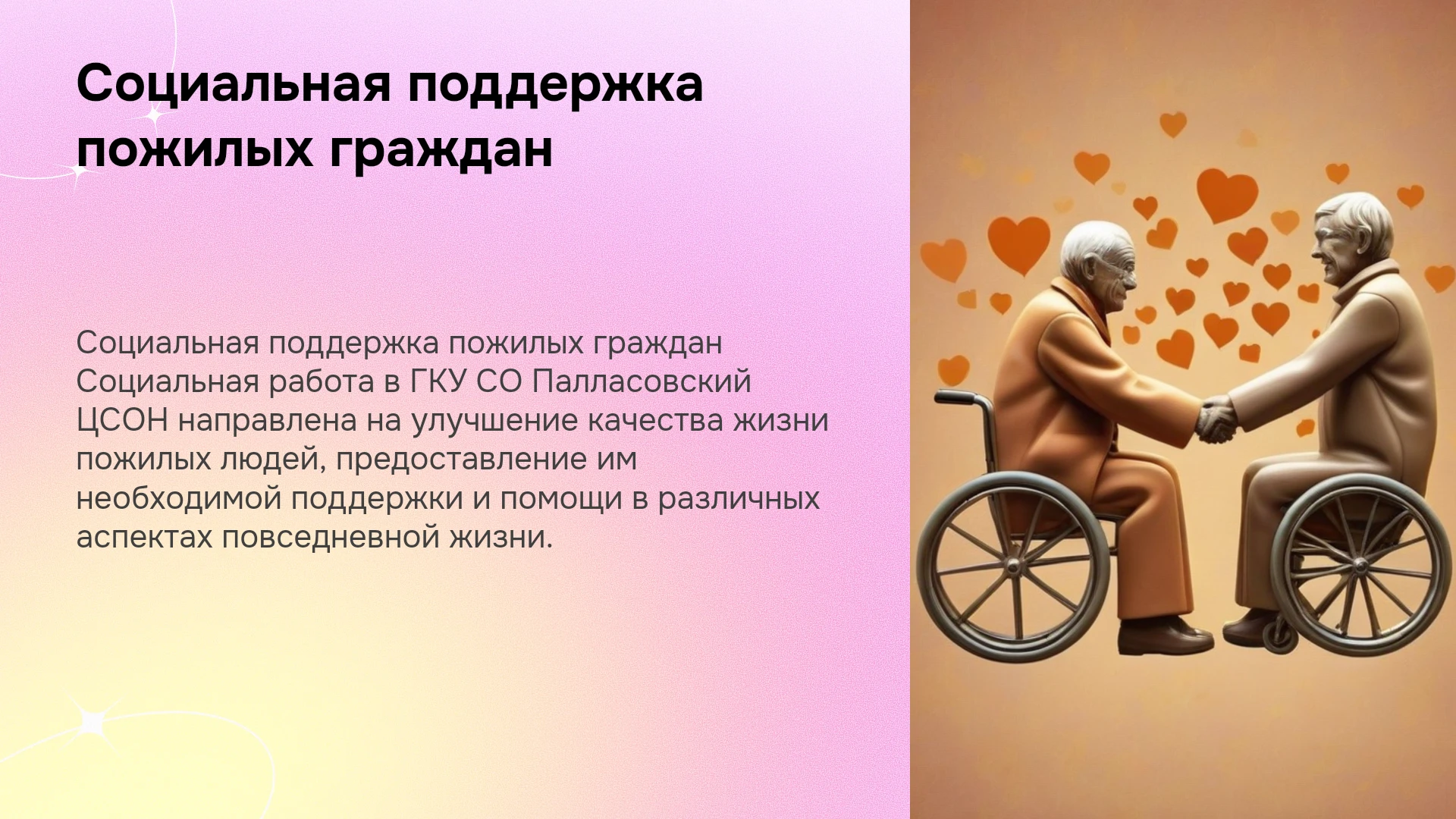 Социальная поддержка пожилых граждан

Социальная поддержка пожилых граждан Социальная работа в ГКУ СО Палласовский ЦСОН направлена на улучшение качества жизни пожилых людей, предоставление им необходимой поддержки и помощи в различных аспектах повседневной жизни.